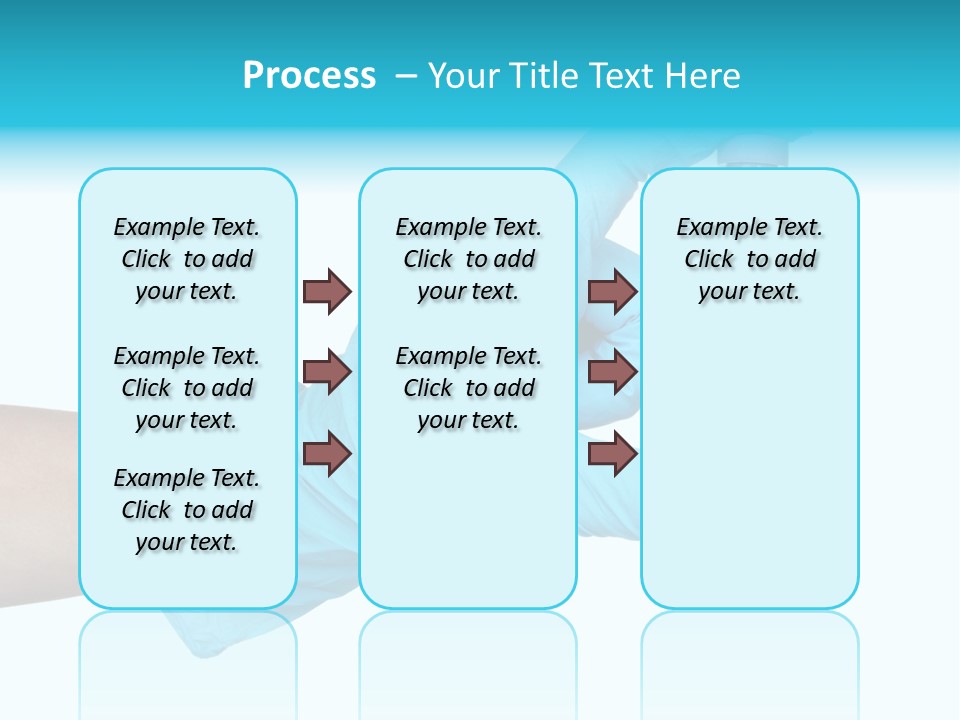 Process – Your Title Text Here

Example Text. Click to add your text.

Example Text. Click to add your text.

Example Text. Click to add your text.

Example Text. Click to add your text.

Example Text. Click to add your text.

Example Text. Click to add your text.